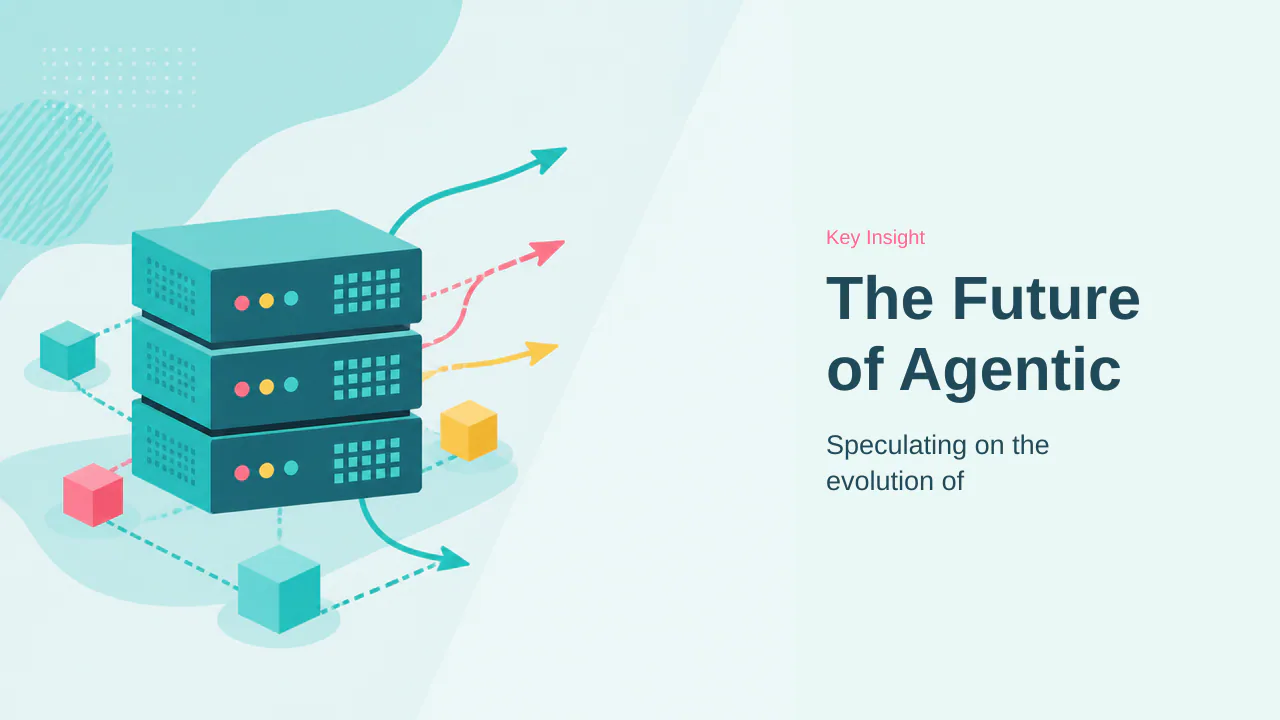 Key Insight

The Future of Agentic

Speculating on the evolution of